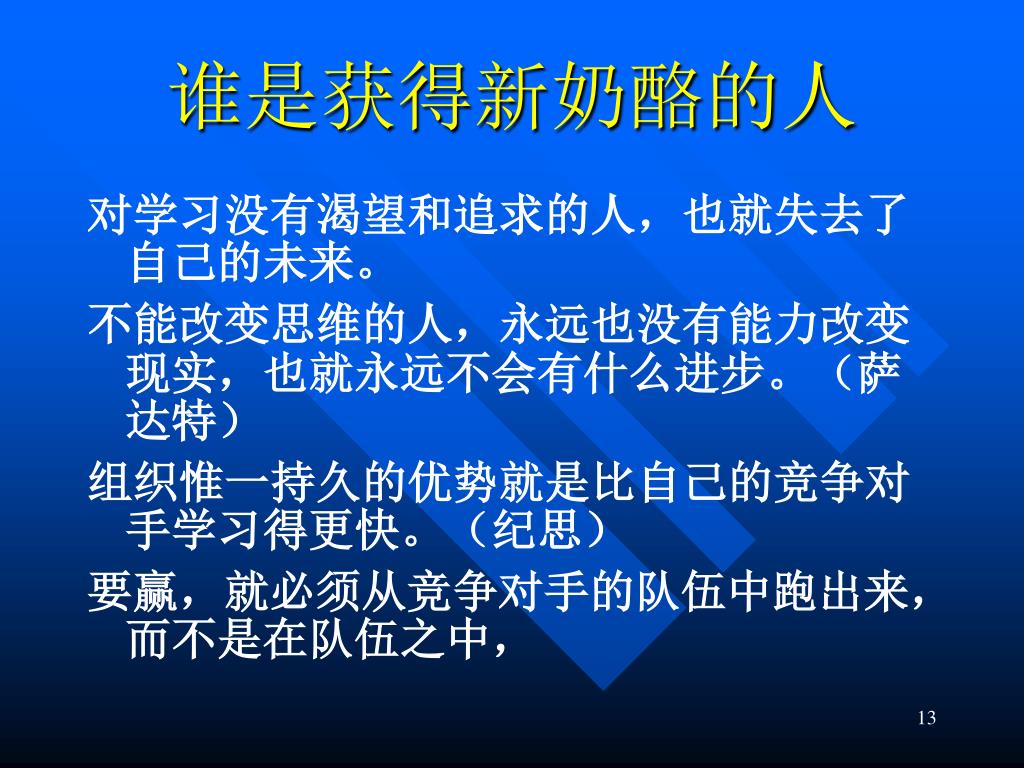 谁是获得新奶酪的人

对学习没有渴望和追求的人，也就失去了自己的未来。

不能改变思维的人，永远也没有能力改变现实，也就永远不会有什么进步。（萨达特）

组织惟一持久的优势就是比自己的竞争对手学习得更快。（纪思）

要赢，就必须从竞争对手的队伍中跑出来，而不是在队伍之中，

13